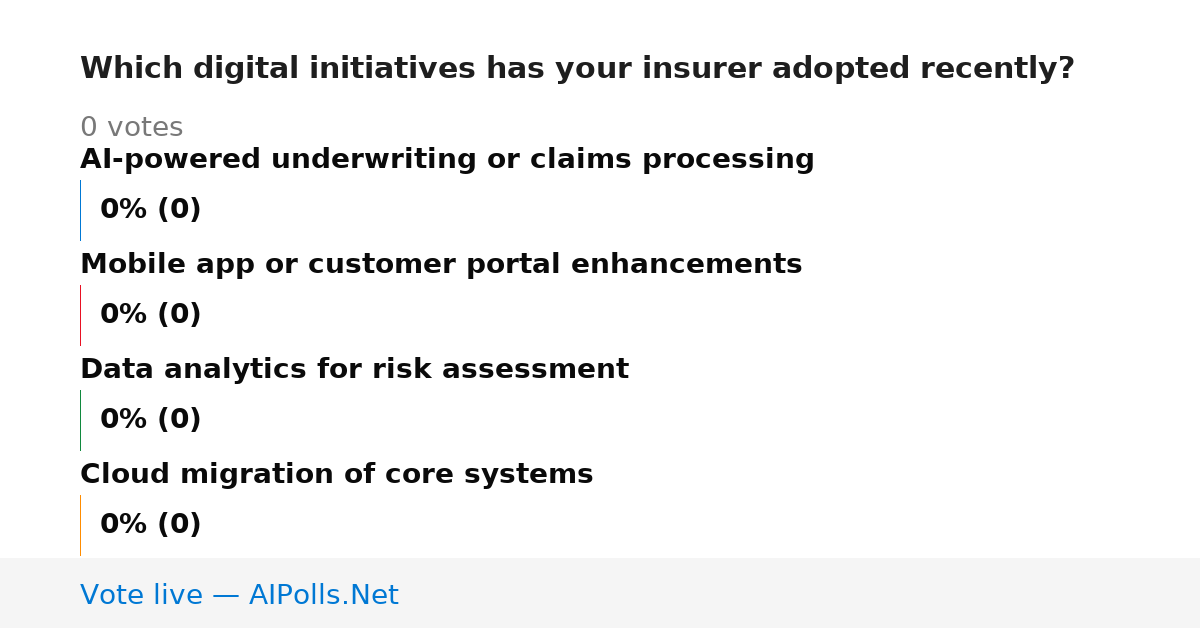 Which digital initiatives has your insurer adopted recently?

0 votes

AI-powered underwriting or claims processing

0% (0)

Mobile app or customer portal enhancements

0% (0)

Data analytics for risk assessment

0% (0)

Cloud migration of core systems

0% (0)

Vote live — AIPolls.Net